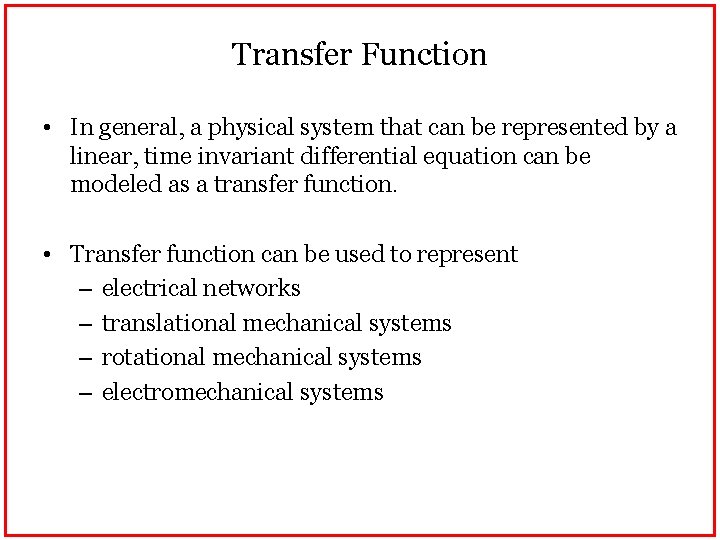 Transfer Function

• In general, a physical system that can be represented by a linear, time invariant differential equation can be modeled as a transfer function.

• Transfer function can be used to represent
– electrical networks
– translational mechanical systems
– rotational mechanical systems
– electromechanical systems